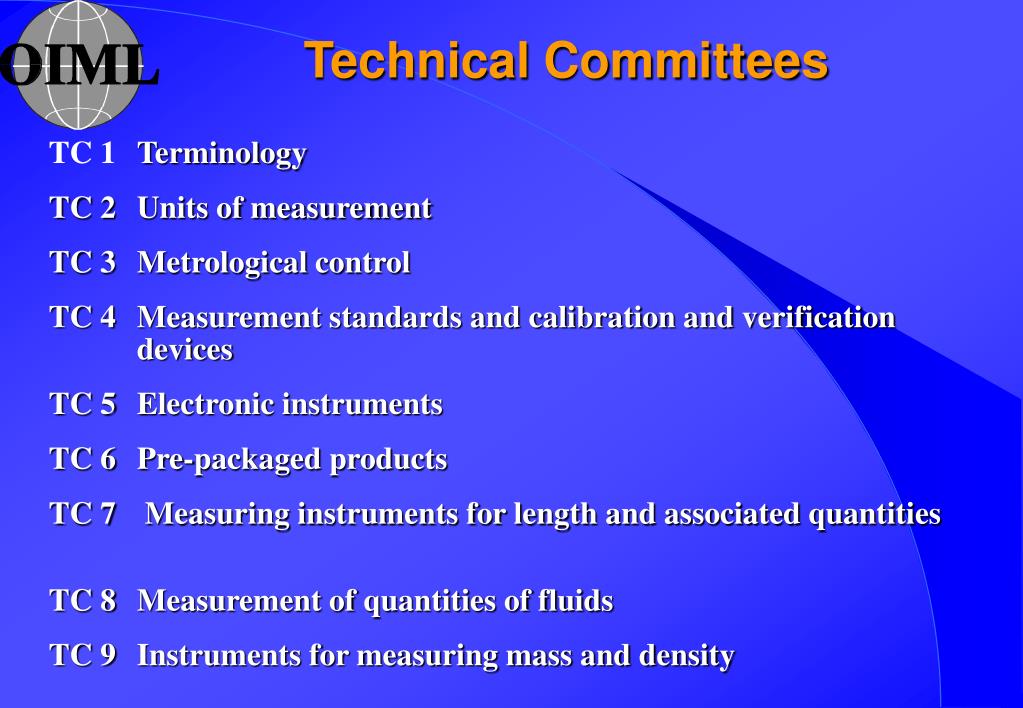 OIML

Technical Committees

TC 1 Terminology

TC 2 Units of measurement

TC 3 Metrological control

TC 4 Measurement standards and calibration and verification devices

TC 5 Electronic instruments

TC 6 Pre-packaged products

TC 7 Measuring instruments for length and associated quantities

TC 8 Measurement of quantities of fluids

TC 9 Instruments for measuring mass and density